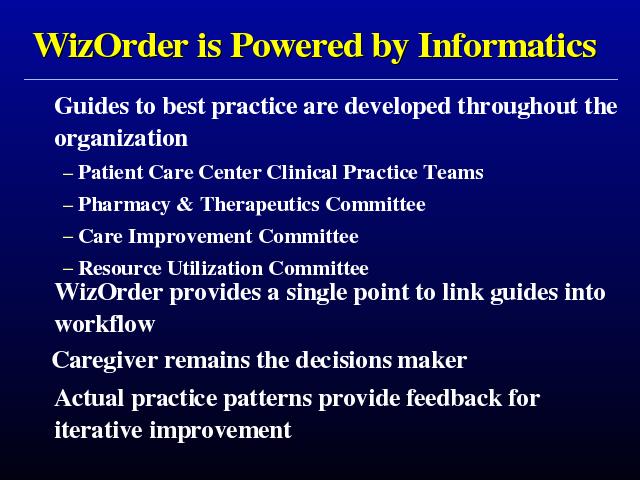 WizOrder is Powered by Informatics

Guides to best practice are developed throughout the organization

– Patient Care Center Clinical Practice Teams

– Pharmacy & Therapeutics Committee

– Care Improvement Committee

– Resource Utilization Committee

WizOrder provides a single point to link guides into workflow

Caregiver remains the decisions maker

Actual practice patterns provide feedback for iterative improvement